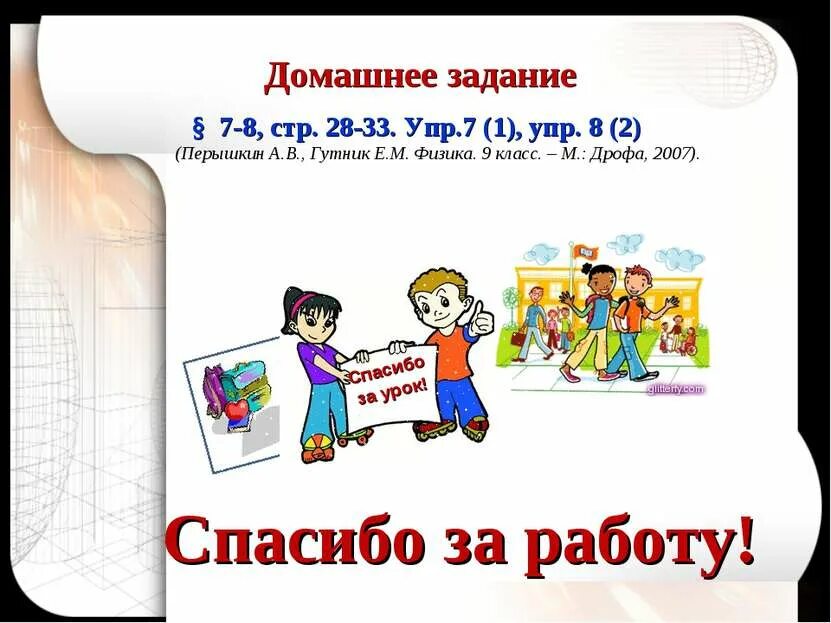 Домашнее задание

§ 7-8, стр. 28-33. Упр.7 (1), упр. 8 (2)

(Перышкин А.В., Гутник Е.М. Физика. 9 класс. – М.: Дрофа, 2007).

Спасибо за урок!

glitterfy.com

Спасибо за работу!